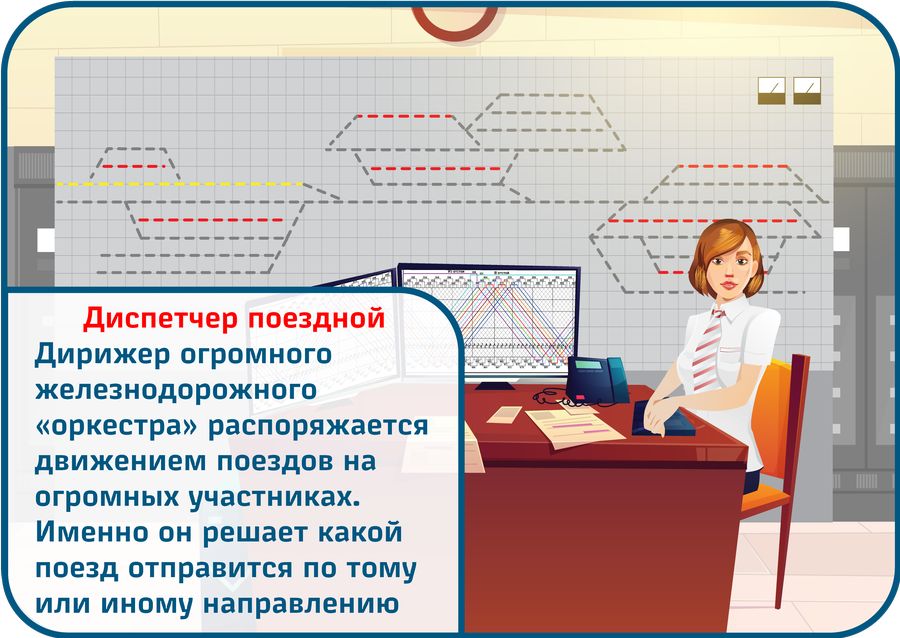 Диспетчер поездной

Дирижер огромного железнодорожного «оркестра» распоряжается движением поездов на огромных участниках. Именно он решает какой поезд отправится по тому или иному направлению